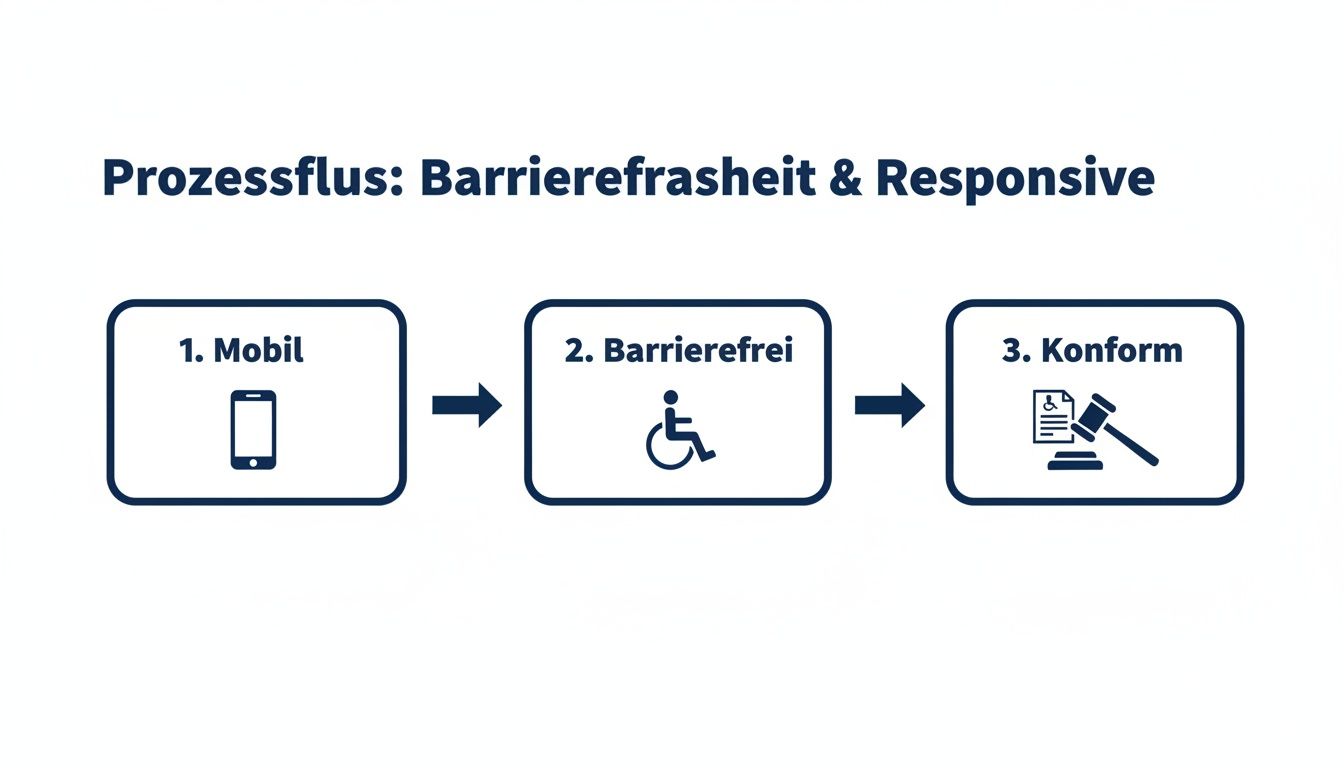 Prozessflus: Barrierefrasheit & Responsive

1. Mobil

2. Barrierefrei

3. Konform